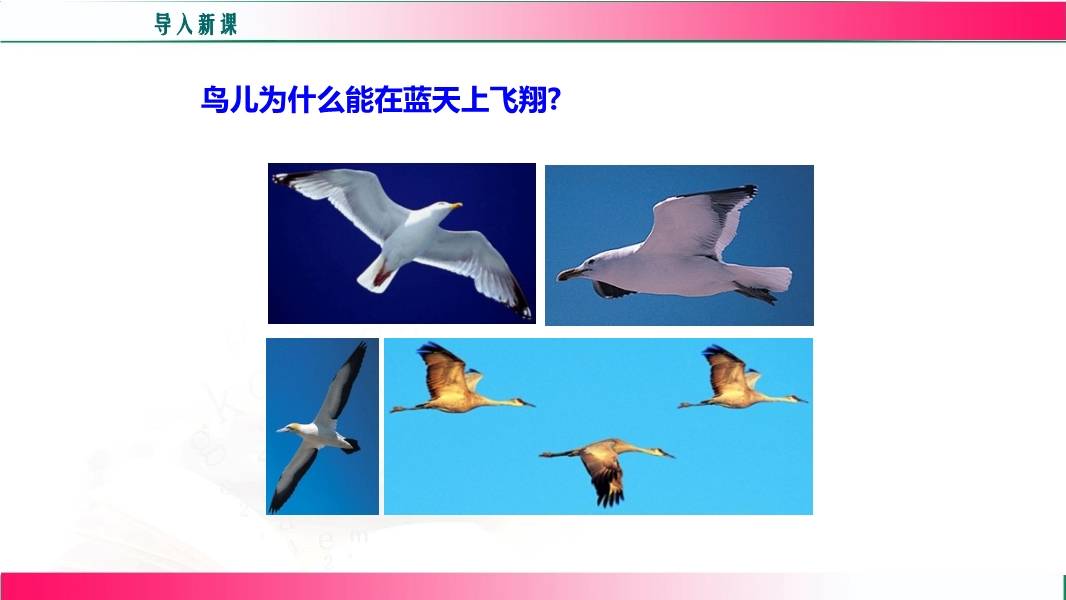 导入新课

鸟儿为什么能在蓝天上飞翔?